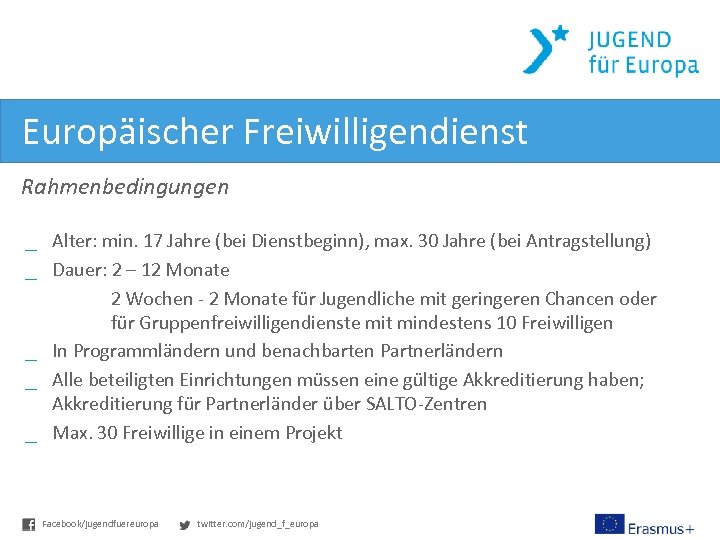 JUGEND
für Europa

Europäischer Freiwilligendienst

Rahmenbedingungen

_ Alter: min. 17 Jahre (bei Dienstbeginn), max. 30 Jahre (bei Antragstellung)
_ Dauer: 2 – 12 Monate
2 Wochen - 2 Monate für Jugendliche mit geringeren Chancen oder für Gruppenfreiwilligendienste mit mindestens 10 Freiwilligen
_ In Programmländern und benachbarten Partnerländern
_ Alle beteiligten Einrichtungen müssen eine gültige Akkreditierung haben; Akkreditierung für Partnerländer über SALTO-Zentren
_ Max. 30 Freiwillige in einem Projekt

Facebook/jugendfuereuropa twitter.com/jugend_f_europa

Erasmus+